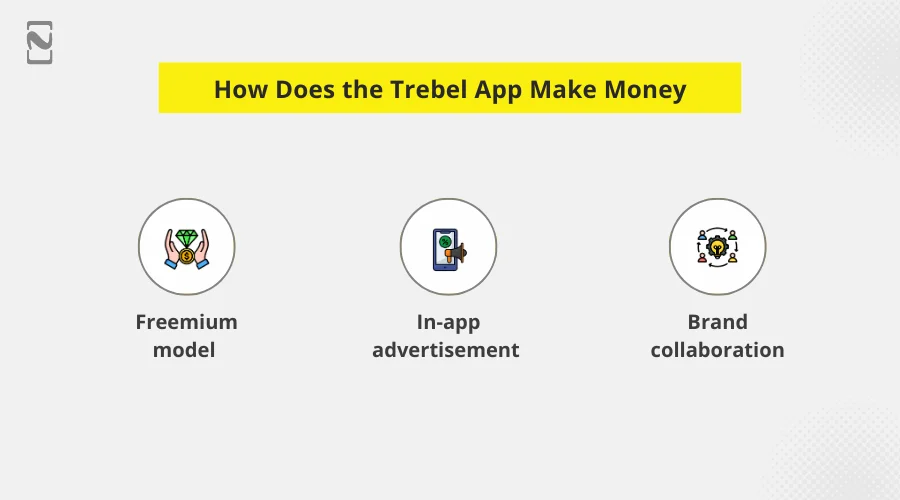 How Does the Trebel App Make Money

Freemium model

In-app advertisement

Brand collaboration